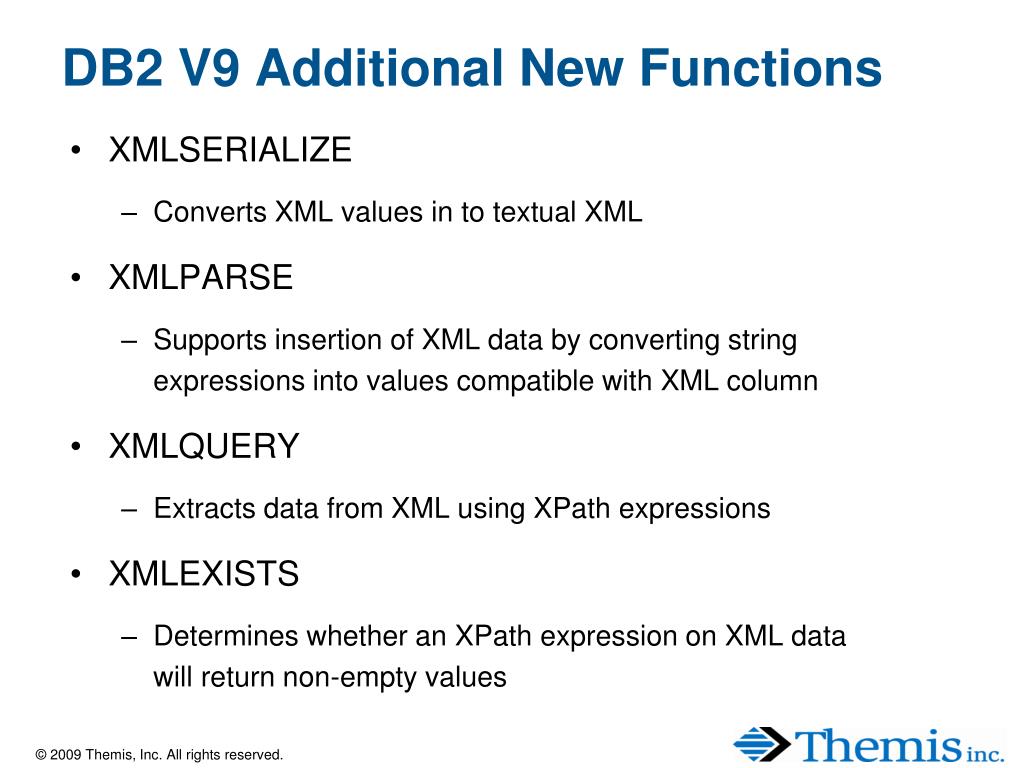 DB2 V9 Additional New Functions

• XMLSERIALIZE
– Converts XML values in to textual XML

• XMLPARSE
– Supports insertion of XML data by converting string expressions into values compatible with XML column

• XMLQUERY
– Extracts data from XML using XPath expressions

• XMLEXISTS
– Determines whether an XPath expression on XML data will return non-empty values

© 2009 Themis, Inc. All rights reserved.

Themis inc.